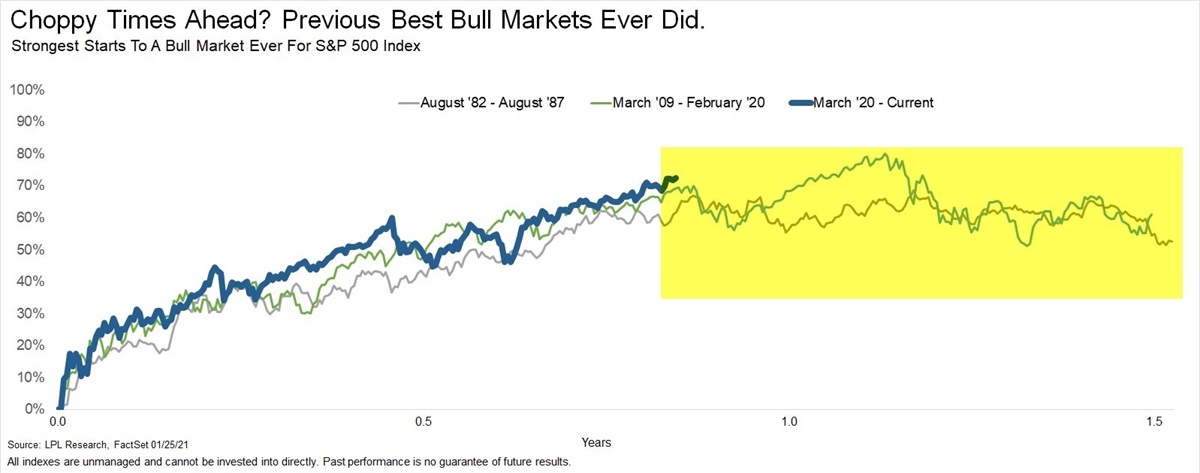 Choppy Times Ahead? Previous Best Bull Markets Ever Did.

Strongest Starts To A Bull Market Ever For S&P 500 Index

August '82 - August '87
March '09 - February '20
March '20 - Current

100%
90%
80%
70%
60%
50%
40%
30%
20%
10%
0%

0.0
0.5
1.0
1.5

Years

Source: LPL Research, FactSet 01/25/21

All indexes are unmanaged and cannot be invested into directly. Past performance is no guarantee of future results.